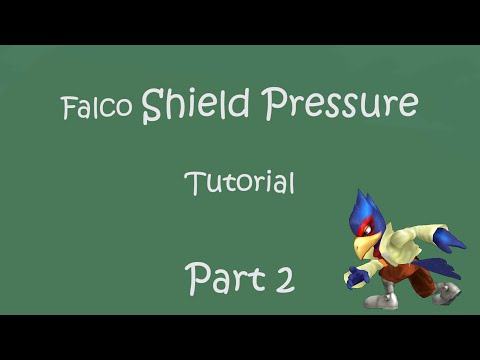 Falco Shield Pressure

Tutorial

Part 2